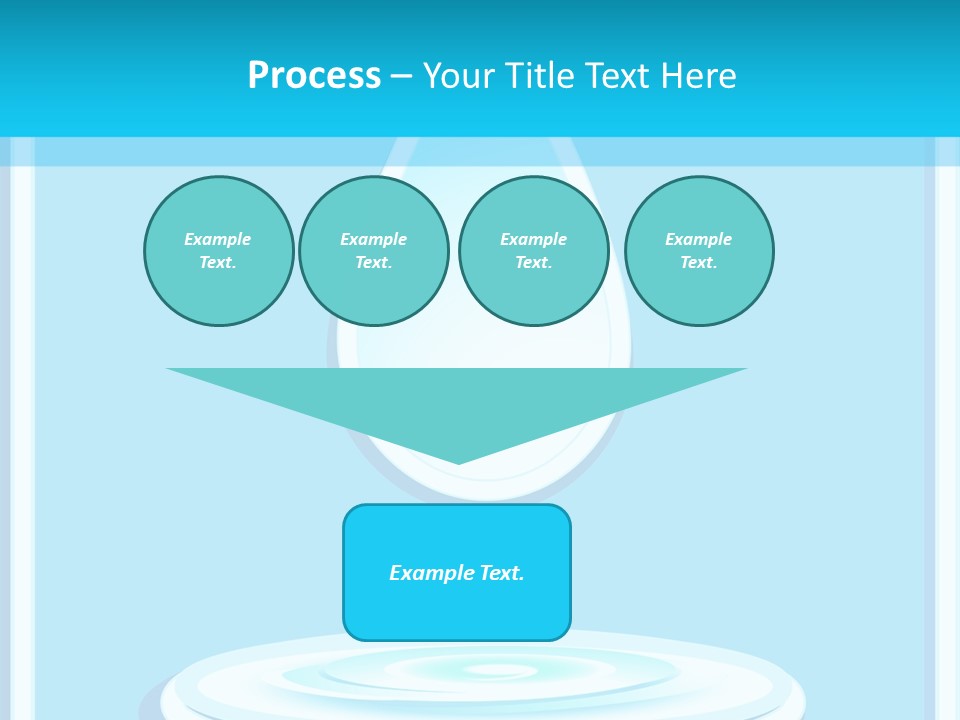 Process – Your Title Text Here

Example Text.

Example Text.

Example Text.

Example Text.

Example Text.